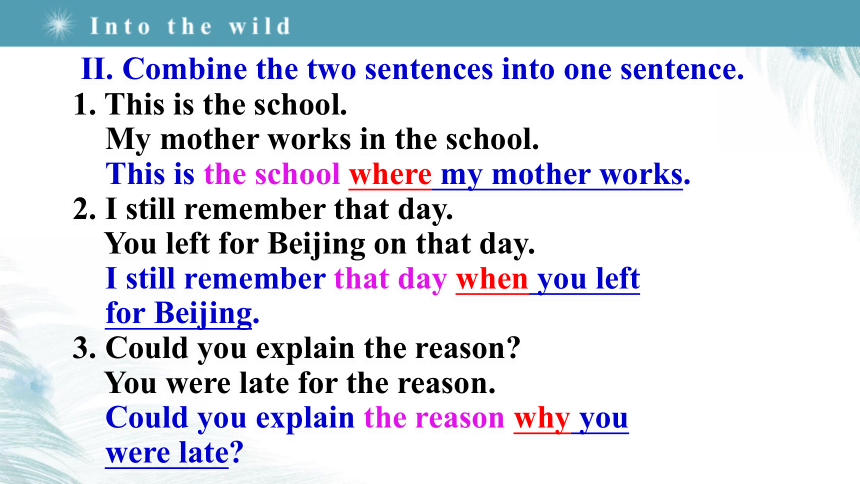 Into the wild

II. Combine the two sentences into one sentence.

1. This is the school.
My mother works in the school.
This is the school where my mother works.

2. I still remember that day.
You left for Beijing on that day.
I still remember that day when you left for Beijing.

3. Could you explain the reason?
You were late for the reason.
Could you explain the reason why you were late?